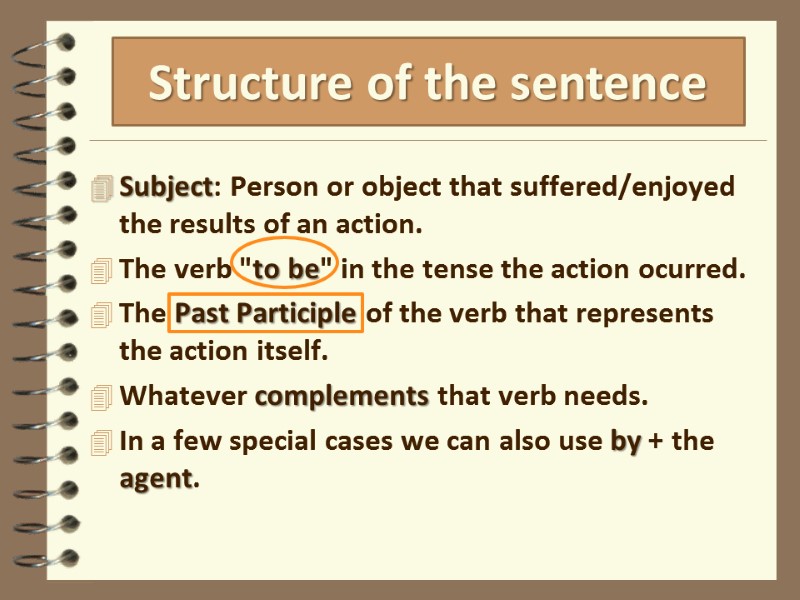 Structure of the sentence

Subject: Person or object that suffered/enjoyed the results of an action.

The verb "to be" in the tense the action ocurred.

The Past Participle of the verb that represents the action itself.

Whatever complements that verb needs.

In a few special cases we can also use by + the agent.